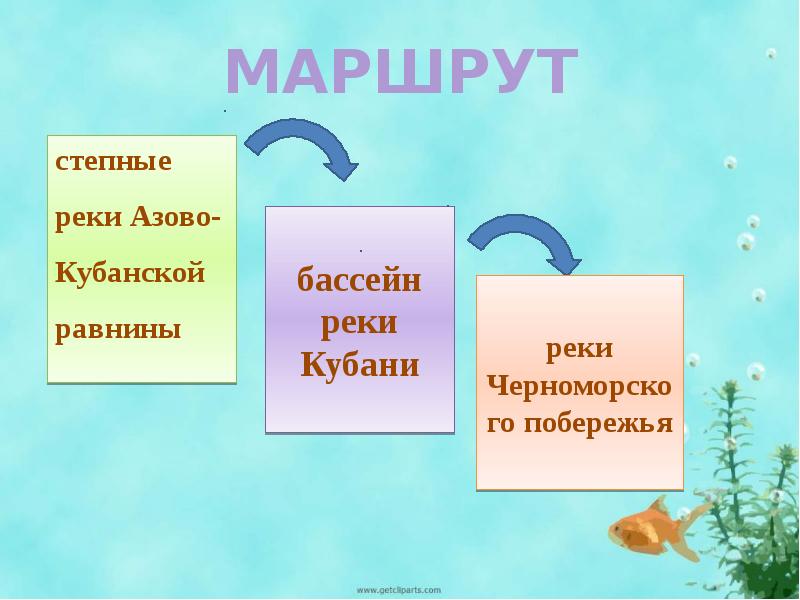 МАРШРУТ

степные реки Азово-Кубанской равнины

бассейн реки Кубани

реки Черноморского побережья

www.getcliparts.com